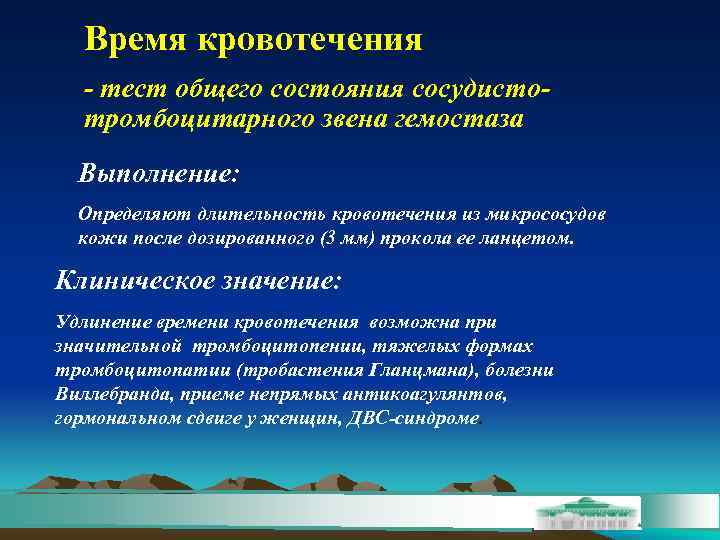 Время кровотечения

- тест общего состояния сосудисто-тромбоцитарного звена гемостаза

Выполнение:

Определяют длительность кровотечения из микрососудов кожи после дозированного (3 мм) прокола ее ланцетом.

Клиническое значение:

Удлинение времени кровотечения возможна при значительной тромбоцитопении, тяжелых формах тромбоцитопатии (тробастения Гланцмана), болезни Виллебранда, приеме непрямых антикоагулянтов, гормональном сдвиге у женщин, ДВС-синдроме